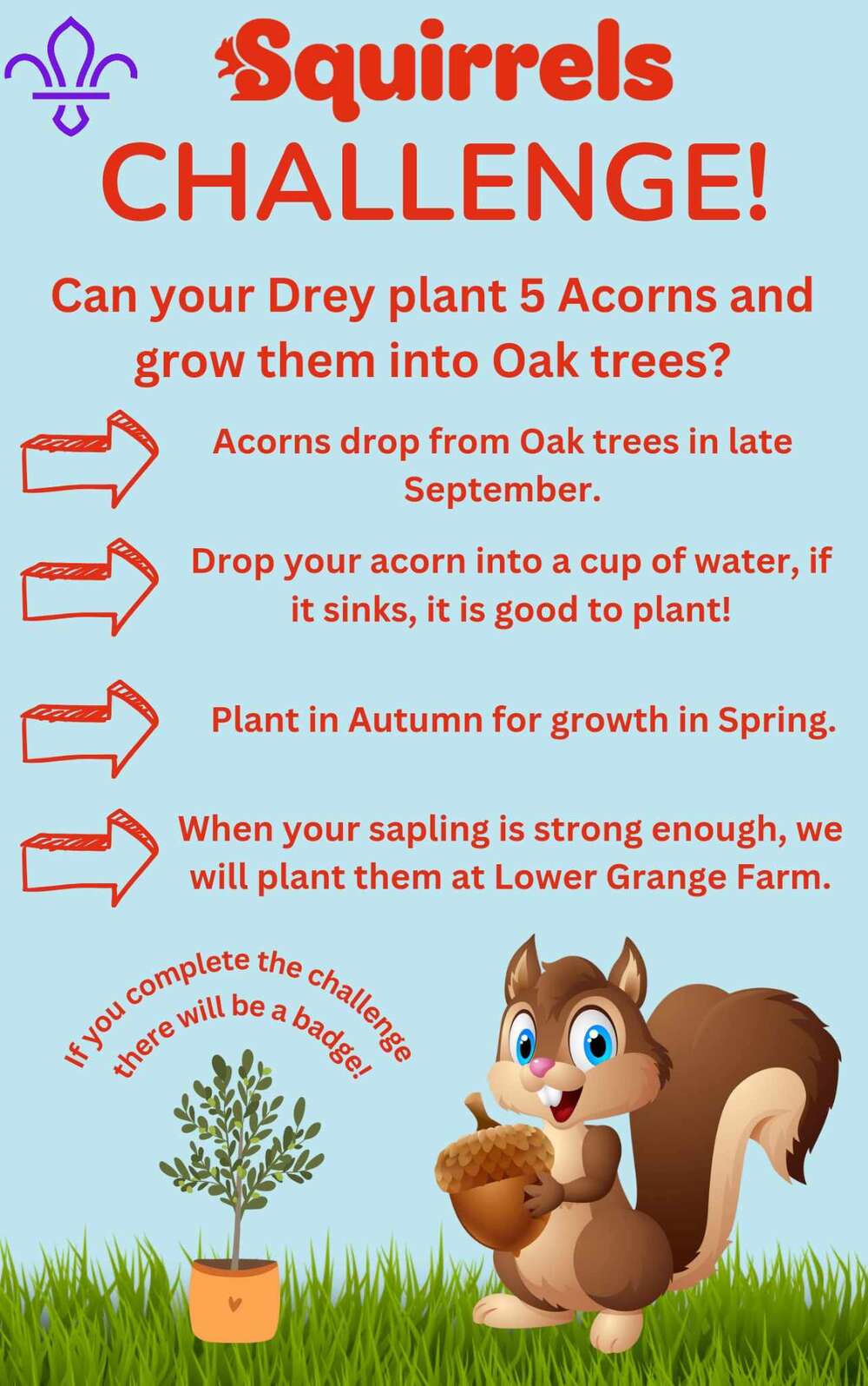 Squirrels
CHALLENGE!

Can your Drey plant 5 Acorns and grow them into Oak trees?

Acorns drop from Oak trees in late September.

Drop your acorn into a cup of water, if it sinks, it is good to plant!

Plant in Autumn for growth in Spring.

When your sapling is strong enough, we will plant them at Lower Grange Farm.

If you complete the challenge there will be a badge!